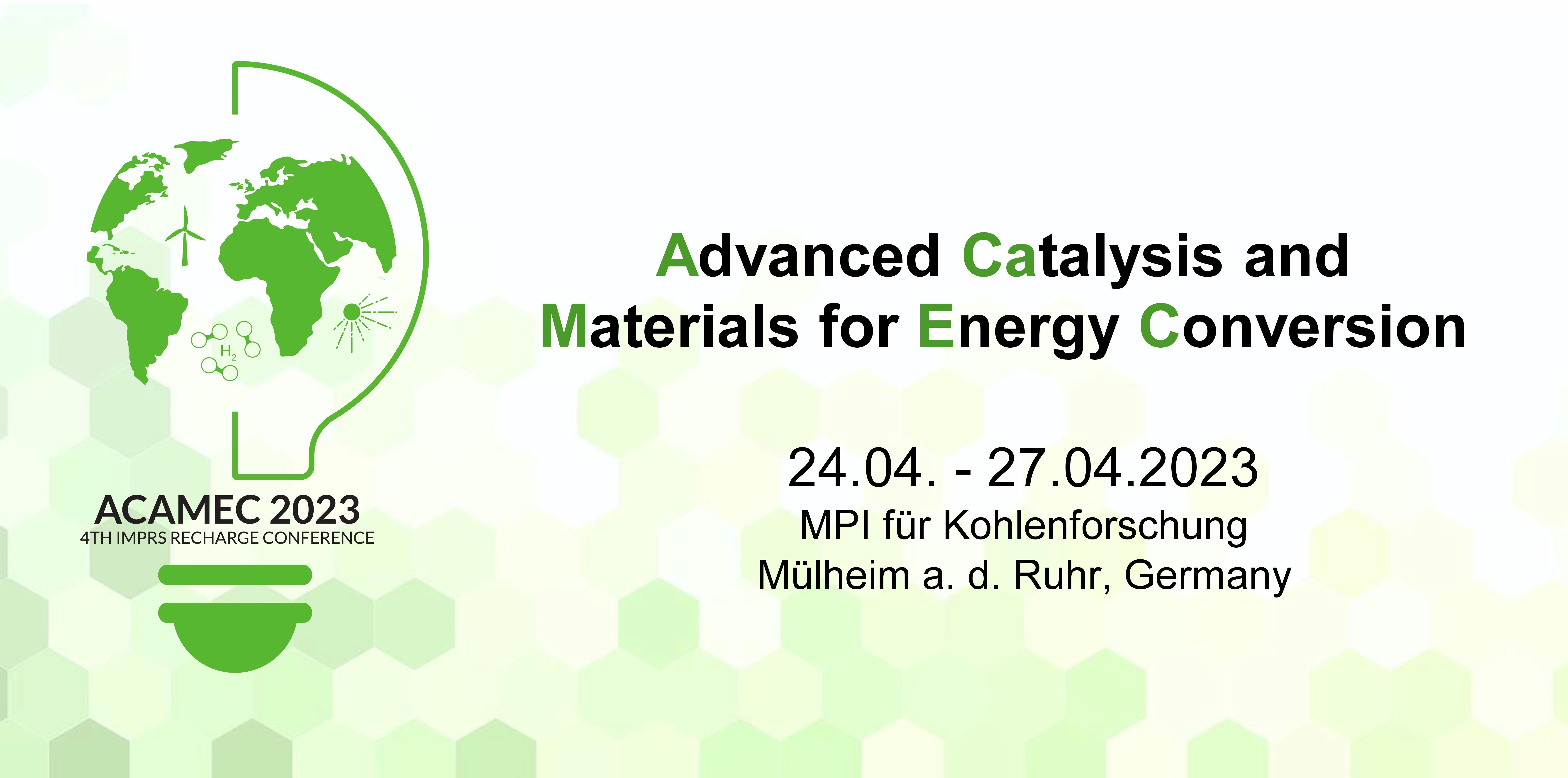 $H_2$

ACAMEC 2023
4TH IMPRS RECHARGE CONFERENCE

Advanced Catalysis and Materials for Energy Conversion

24.04. - 27.04.2023
MPI für Kohlenforschung
Mülheim a. d. Ruhr, Germany